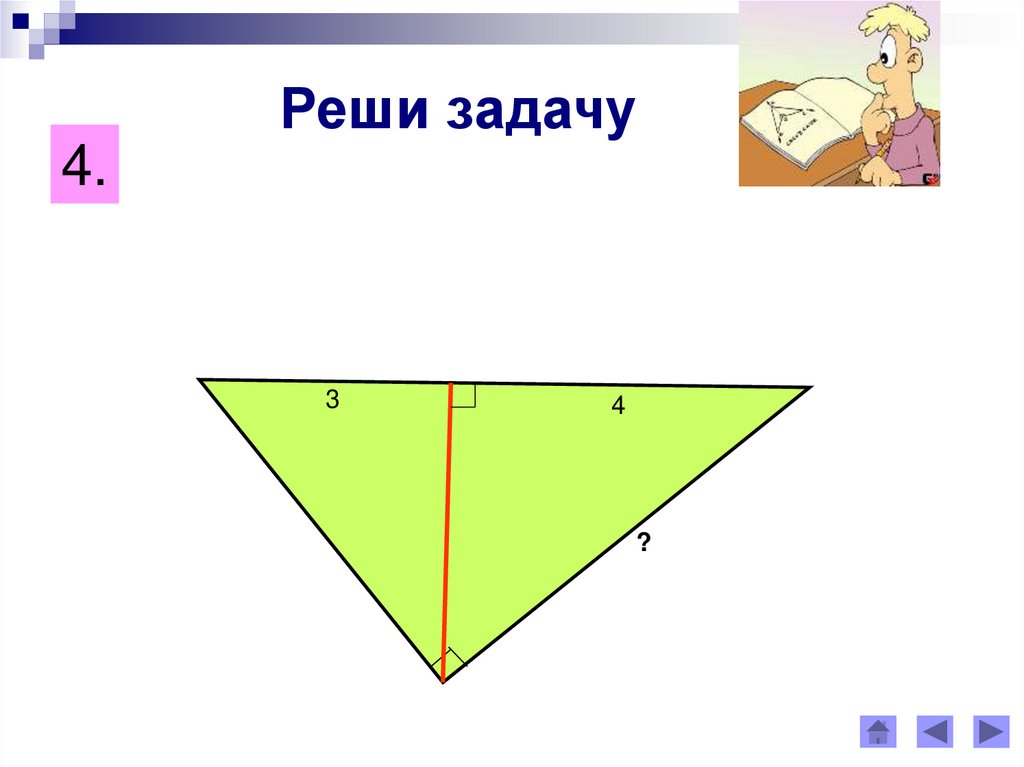 Реши задачу

4.

3

4

?